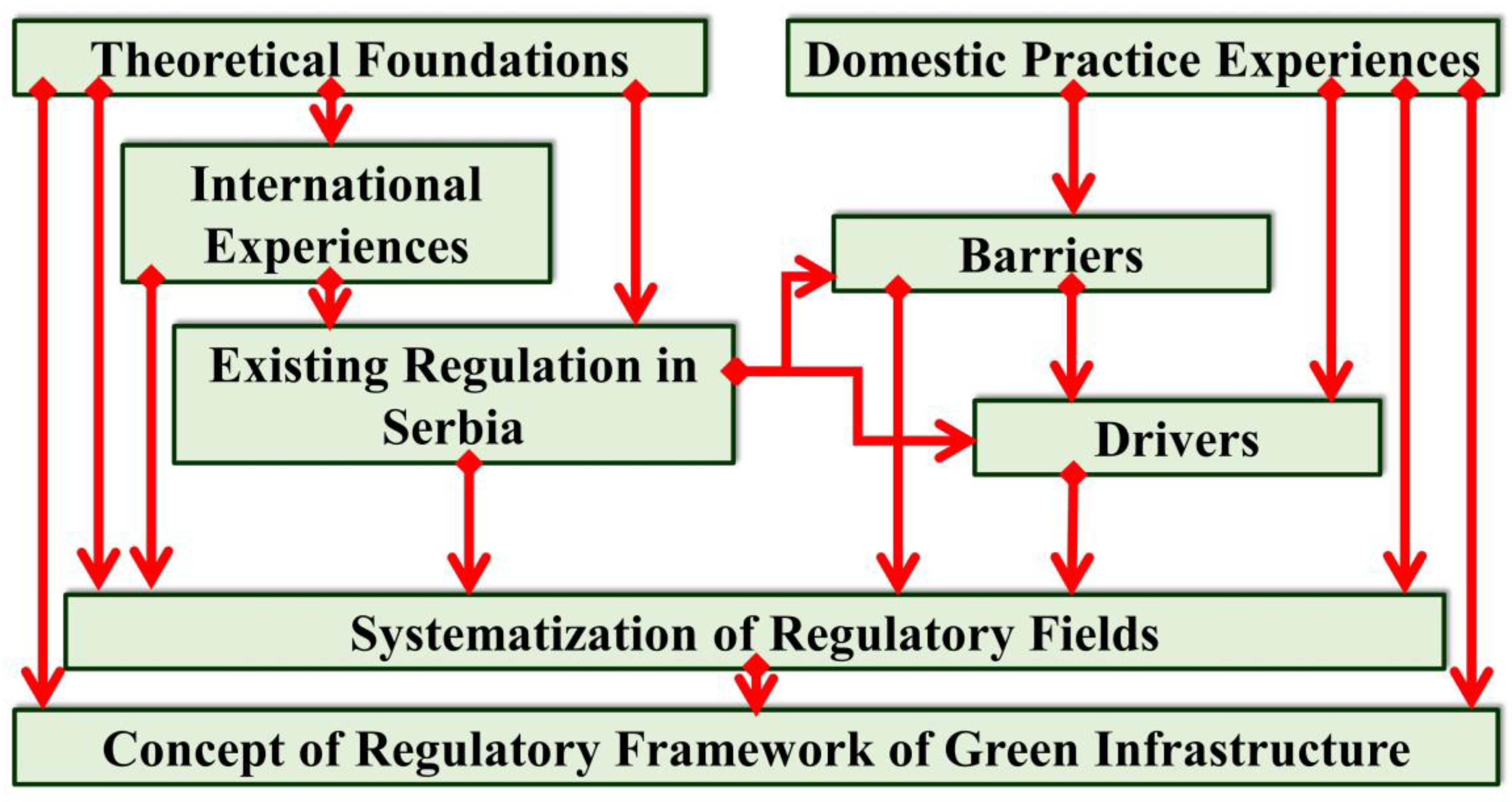 Theoretical Foundations

Domestic Practice Experiences

International Experiences

Barriers

Existing Regulation in Serbia

Drivers

Systematization of Regulatory Fields

Concept of Regulatory Framework of Green Infrastructure